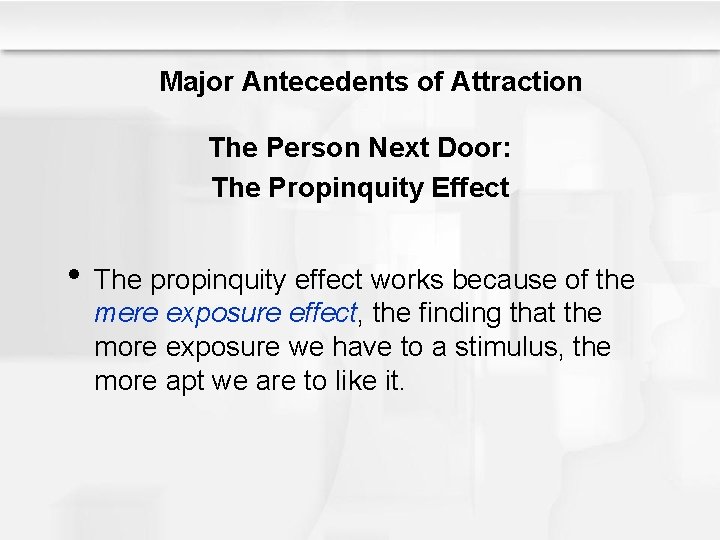 Major Antecedents of Attraction

The Person Next Door:
The Propinquity Effect

• The propinquity effect works because of the mere exposure effect, the finding that the more exposure we have to a stimulus, the more apt we are to like it.